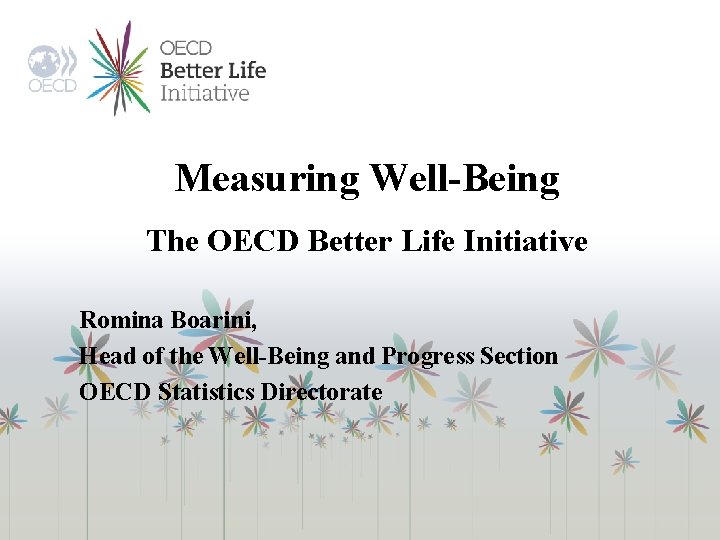 OECD

OECD Better Life Initiative

Measuring Well-Being

The OECD Better Life Initiative

Romina Boarini,
Head of the Well-Being and Progress Section
OECD Statistics Directorate